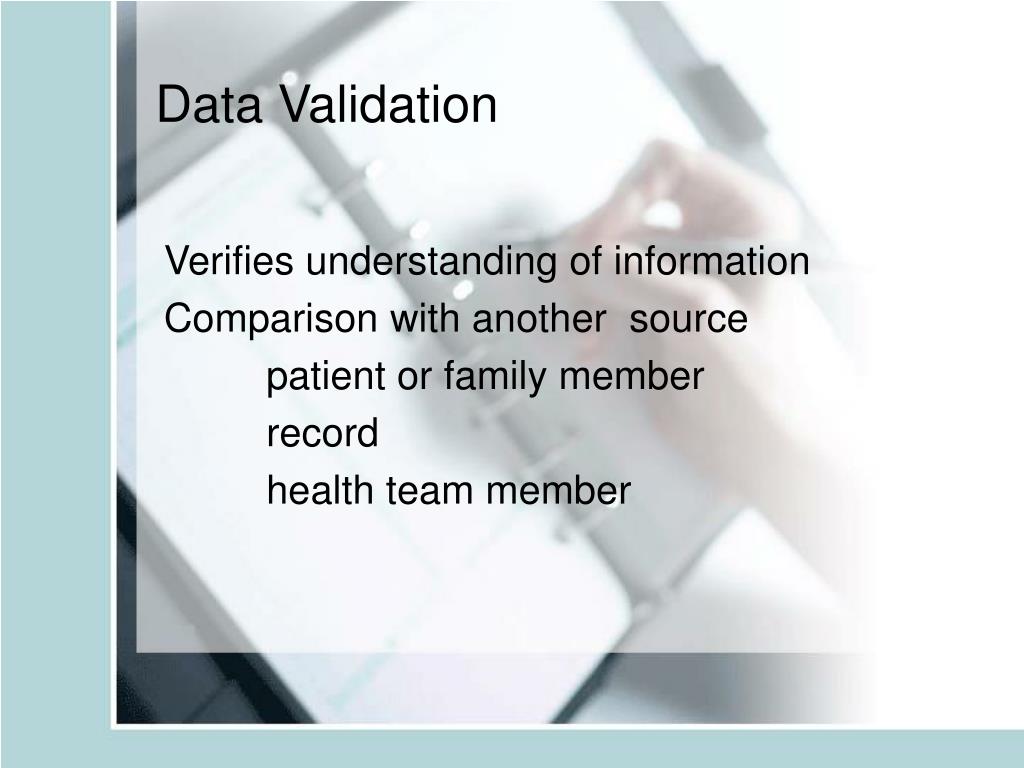 Data Validation

Verifies understanding of information
Comparison with another source
patient or family member
record
health team member